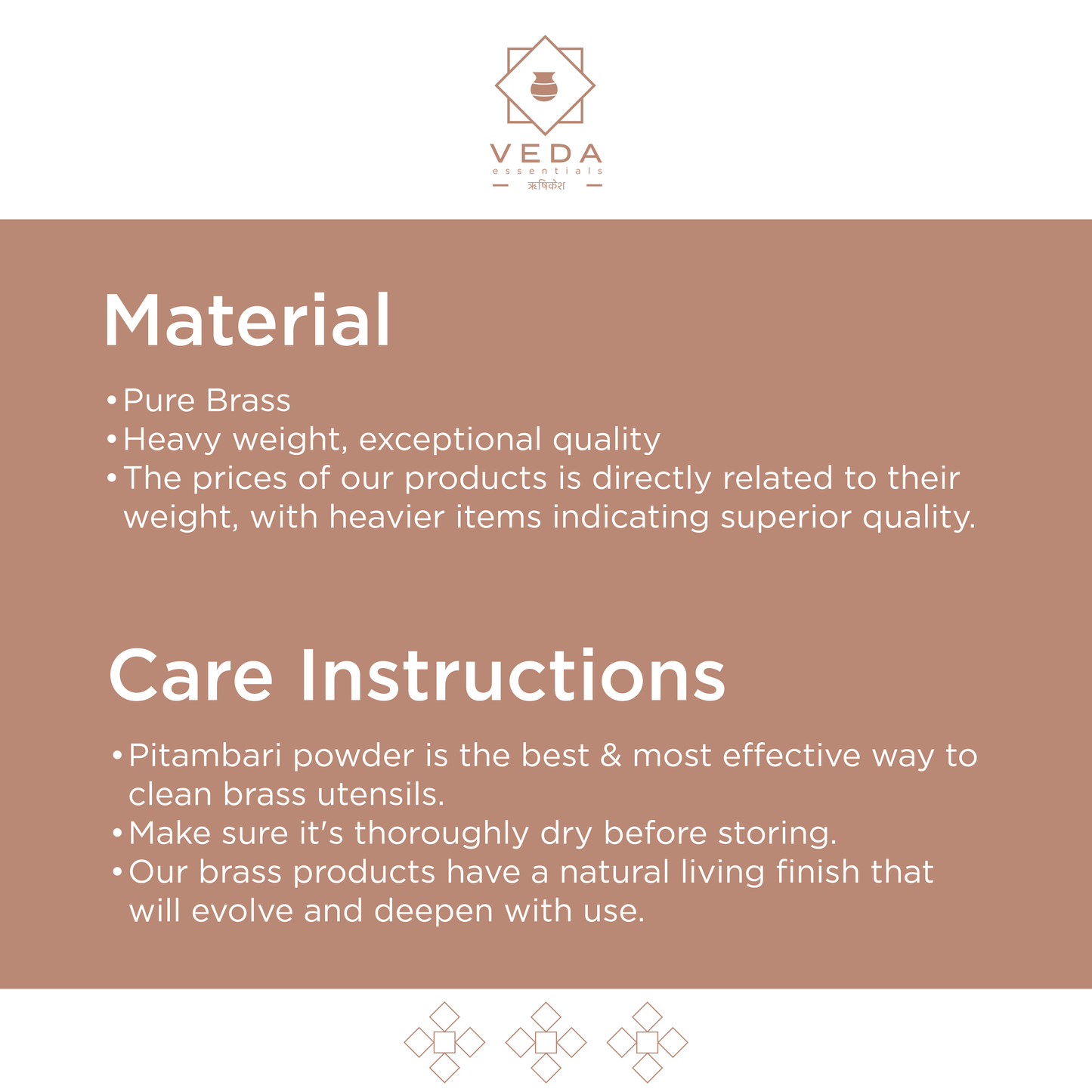 VEDA
essentials
ऋषिकेश

Material

• Pure Brass
• Heavy weight, exceptional quality
• The prices of our products is directly related to their weight, with heavier items indicating superior quality.

Care Instructions

• Pitambari powder is the best & most effective way to clean brass utensils.
• Make sure it's thoroughly dry before storing.
• Our brass products have a natural living finish that will evolve and deepen with use.